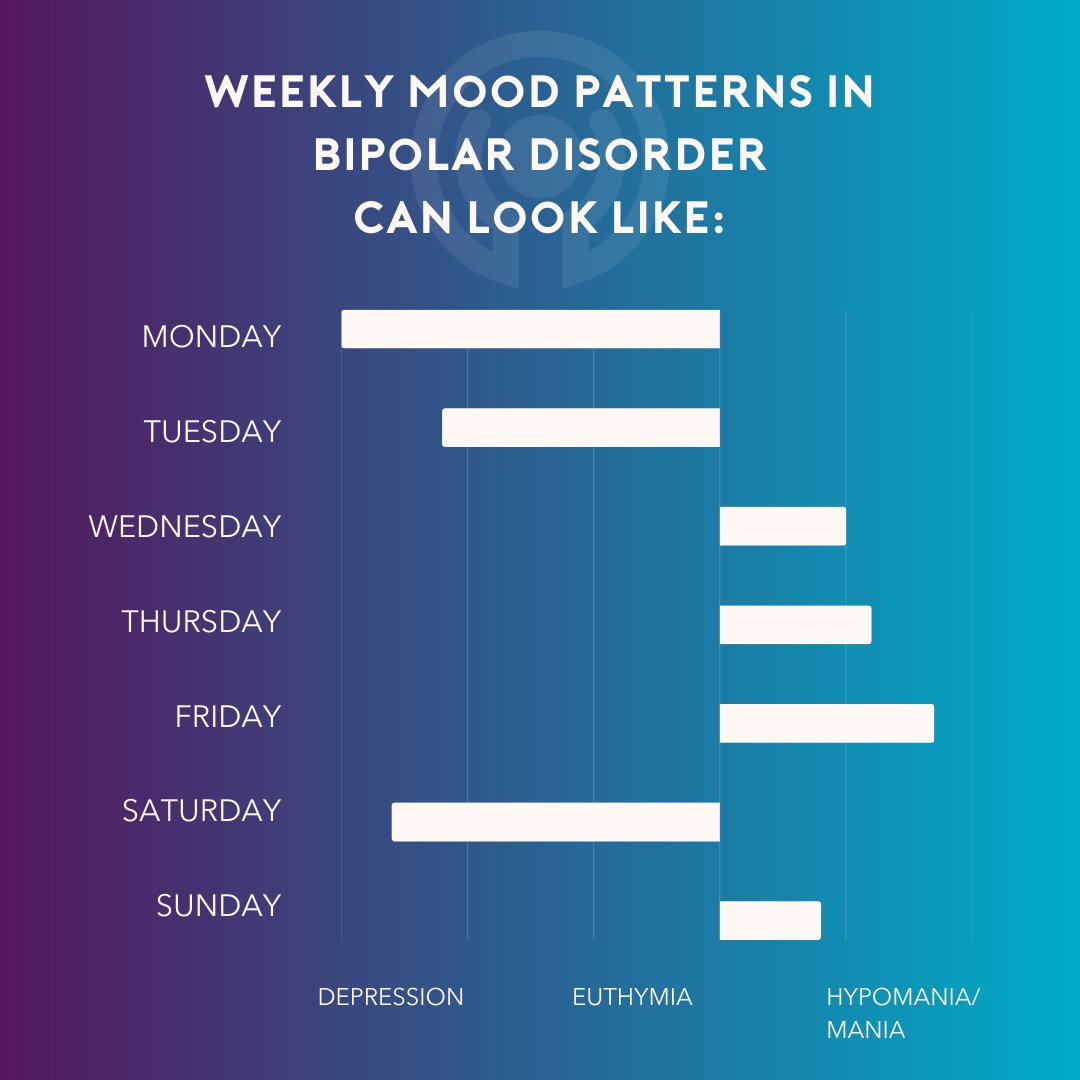 WEEKLY MOOD PATTERNS IN BIPOLAR DISORDER CAN LOOK LIKE:

MONDAY

TUESDAY

WEDNESDAY

THURSDAY

FRIDAY

SATURDAY

SUNDAY

DEPRESSION

EUTHYMIA

HYPOMANIA/ MANIA